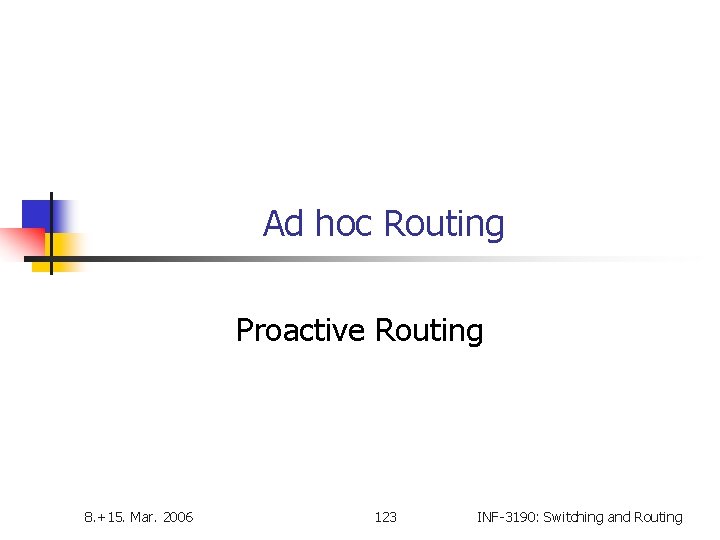 Ad hoc Routing

Proactive Routing

8.+15. Mar. 2006

123

INF-3190: Switching and Routing